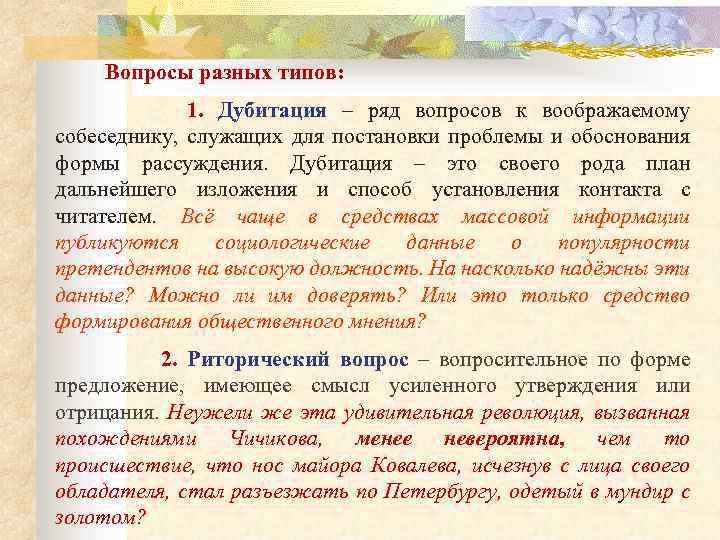 Вопросы разных типов:

1. Дубитация – ряд вопросов к воображаемому собеседнику, служащих для постановки проблемы и обоснования формы рассуждения. Дубитация – это своего рода план дальнейшего изложения и способ установления контакта с читателем. Всё чаще в средствах массовой информации публикуются социологические данные о популярности претендентов на высокую должность. На насколько надёжны эти данные? Можно ли им доверять? Или это только средство формирования общественного мнения?

2. Риторический вопрос – вопросительное по форме предложение, имеющее смысл усиленного утверждения или отрицания. Неужели же эта удивительная революция, вызванная похождениями Чичикова, менее невероятна, чем то происшествие, что нос майора Ковалева, исчезнув с лица своего обладателя, стал разъезжать по Петербургу, одетый в мундир с золотом?